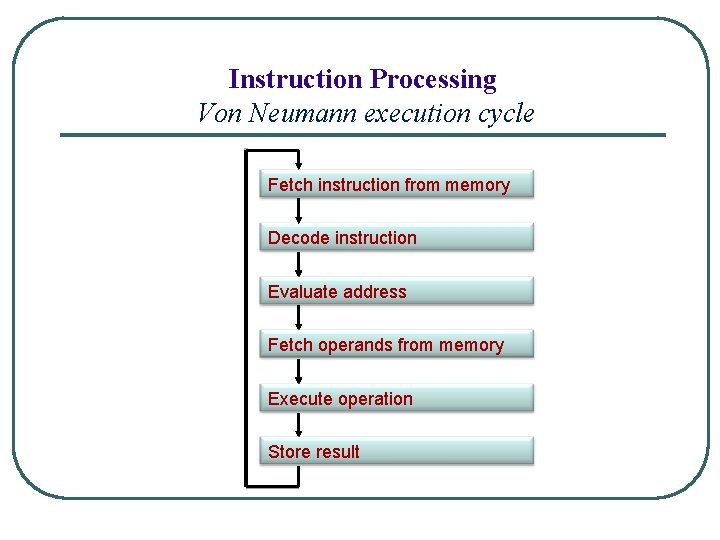 Instruction Processing
Von Neumann execution cycle

Fetch instruction from memory

Decode instruction

Evaluate address

Fetch operands from memory

Execute operation

Store result